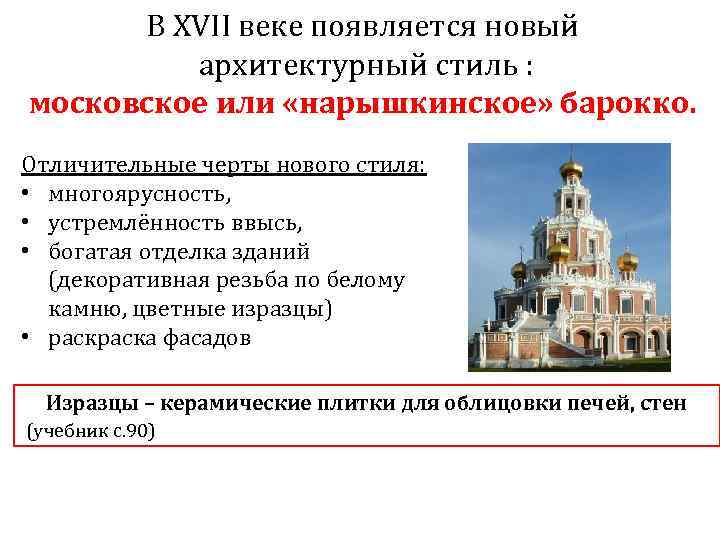 В XVII веке появляется новый архитектурный стиль :
московское или «нарышкинское» барокко.

Отличительные черты нового стиля:
• многоярусность,
• устремлённость ввысь,
• богатая отделка зданий (декоративная резьба по белому камню, цветные изразцы)
• раскраска фасадов

Изразцы – керамические плитки для облицовки печей, стен
(учебник с.90)